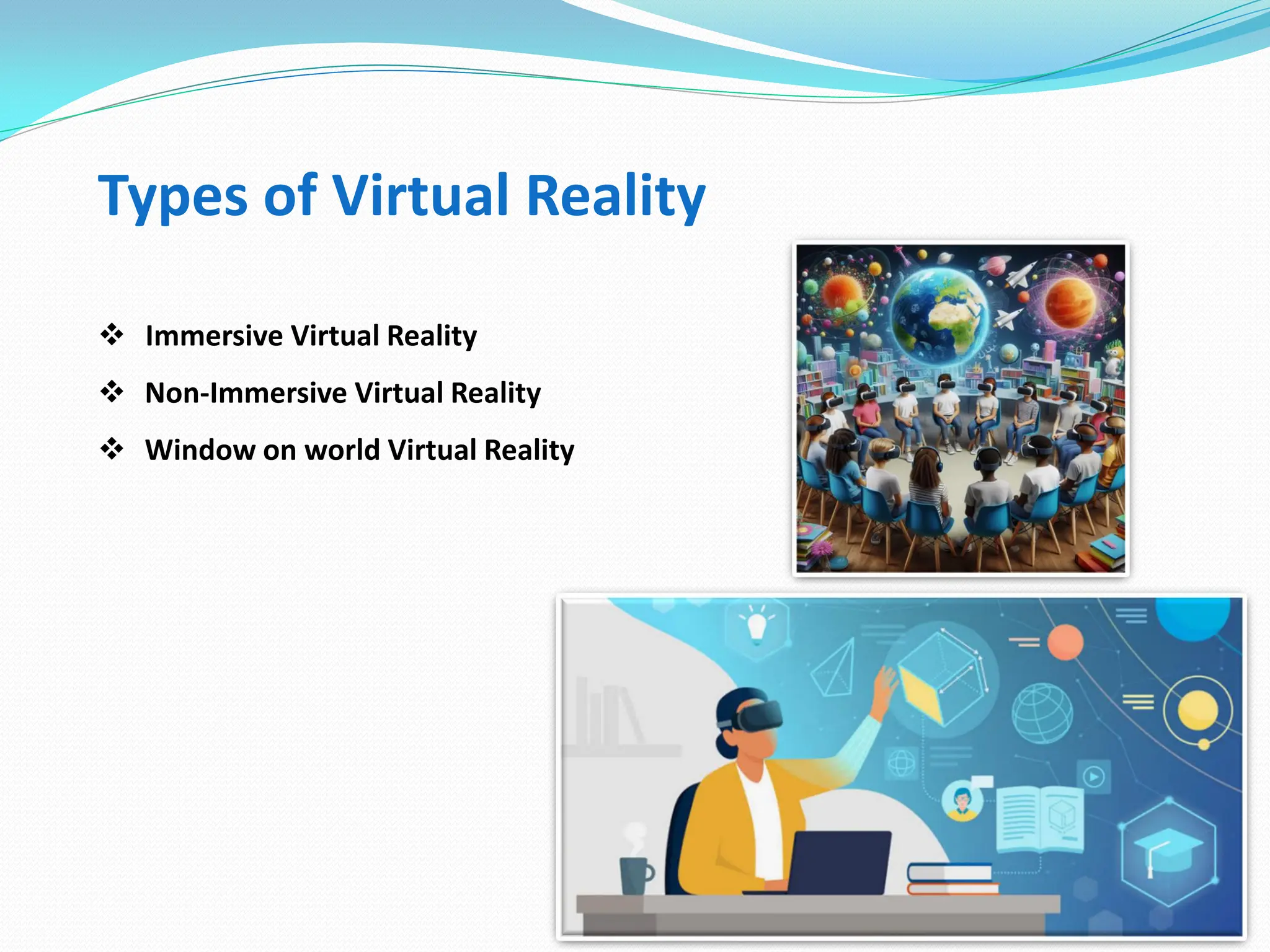 Types of Virtual Reality

❖ Immersive Virtual Reality

❖ Non-Immersive Virtual Reality

❖ Window on world Virtual Reality